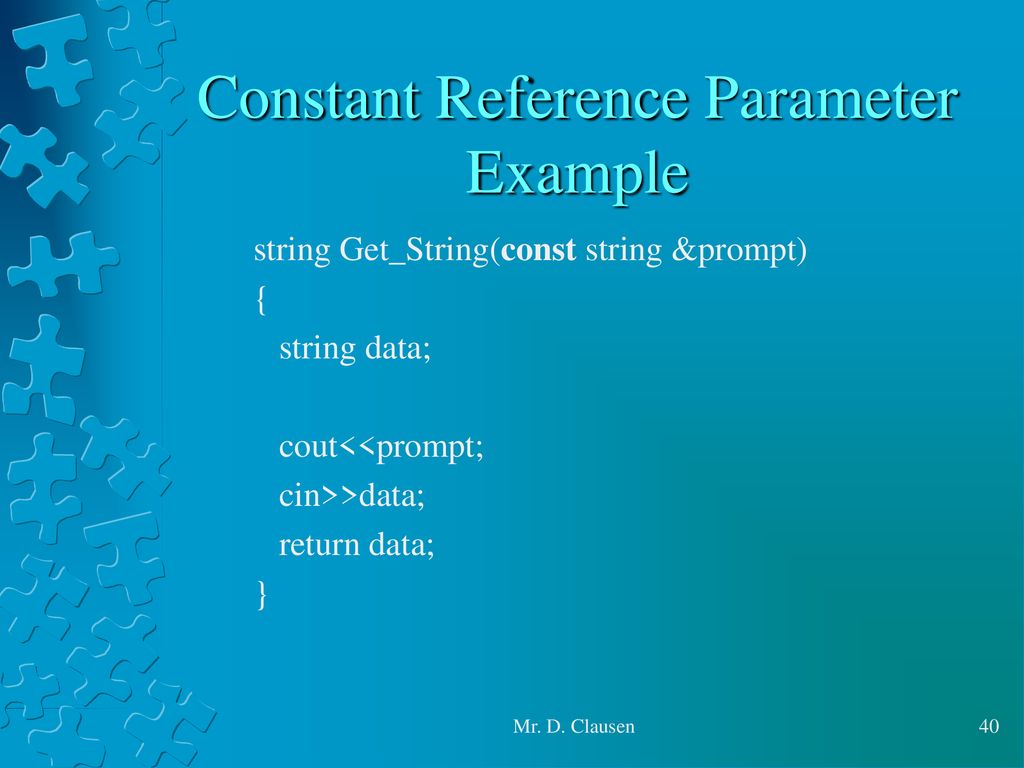 Constant Reference Parameter Example

string Get_String(const string &prompt)
{
  string data;

  cout<<prompt;
  cin>>data;
  return data;
}

Mr. D. Clausen

40